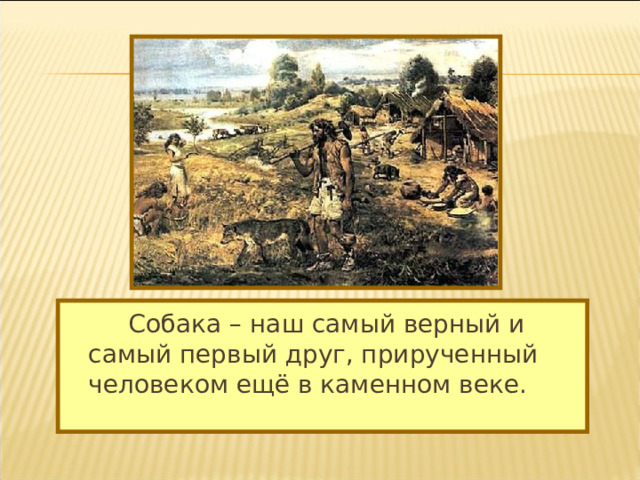 Собака – наш самый верный и самый первый друг, прирученный человеком ещё в каменном веке.